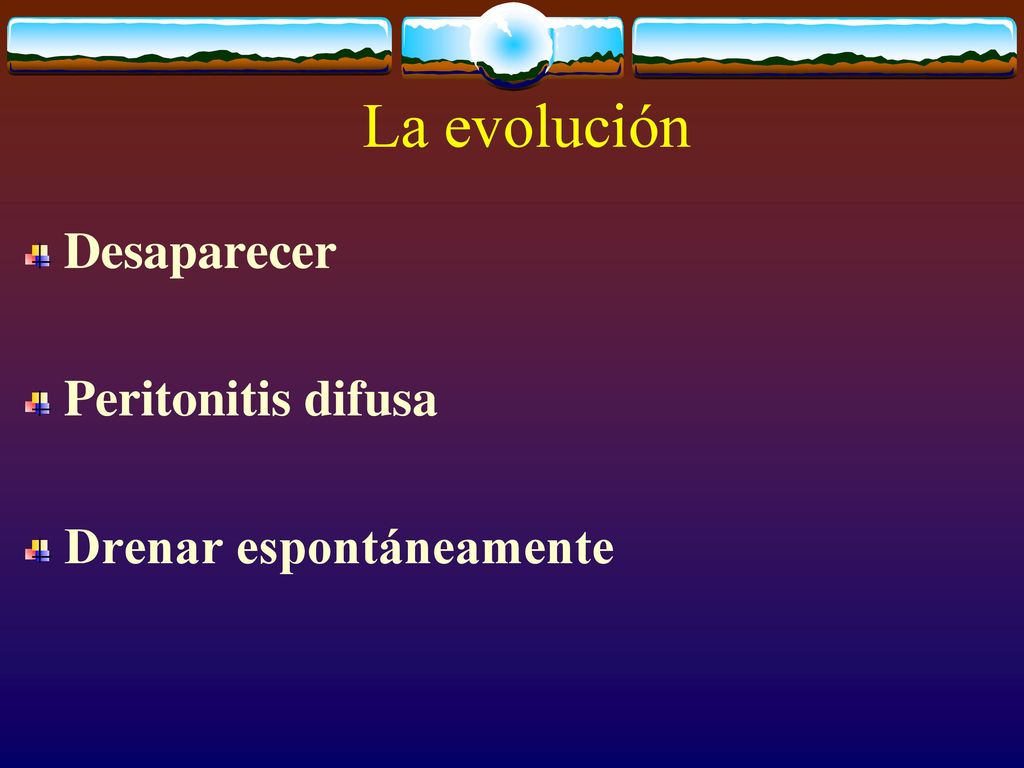 La evolución

Desaparecer

Peritonitis difusa

Drenar espontáneamente